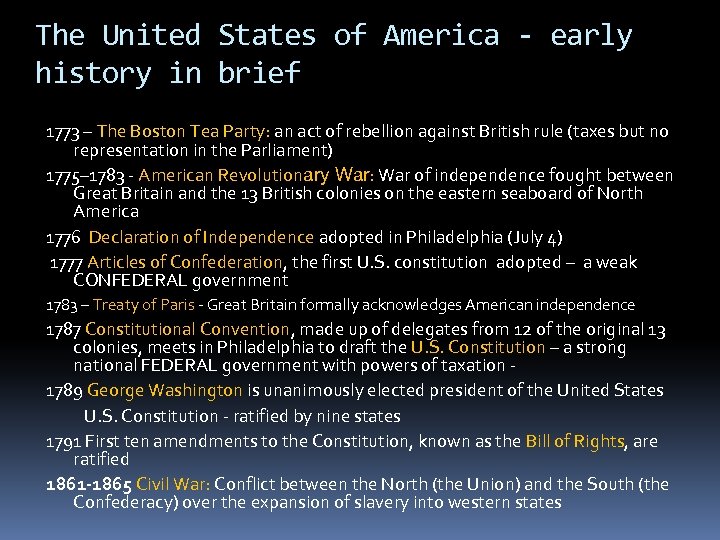 The United States of America - early history in brief

1773 – The Boston Tea Party: an act of rebellion against British rule (taxes but no representation in the Parliament)

1775–1783 - American Revolutionary War: War of independence fought between Great Britain and the 13 British colonies on the eastern seaboard of North America

1776 Declaration of Independence adopted in Philadelphia (July 4)

1777 Articles of Confederation, the first U.S. constitution adopted – a weak CONFEDERAL government

1783 – Treaty of Paris - Great Britain formally acknowledges American independence

1787 Constitutional Convention, made up of delegates from 12 of the original 13 colonies, meets in Philadelphia to draft the U.S. Constitution – a strong national FEDERAL government with powers of taxation -

1789 George Washington is unanimously elected president of the United States

U.S. Constitution - ratified by nine states

1791 First ten amendments to the Constitution, known as the Bill of Rights, are ratified

1861-1865 Civil War: Conflict between the North (the Union) and the South (the Confederacy) over the expansion of slavery into western states